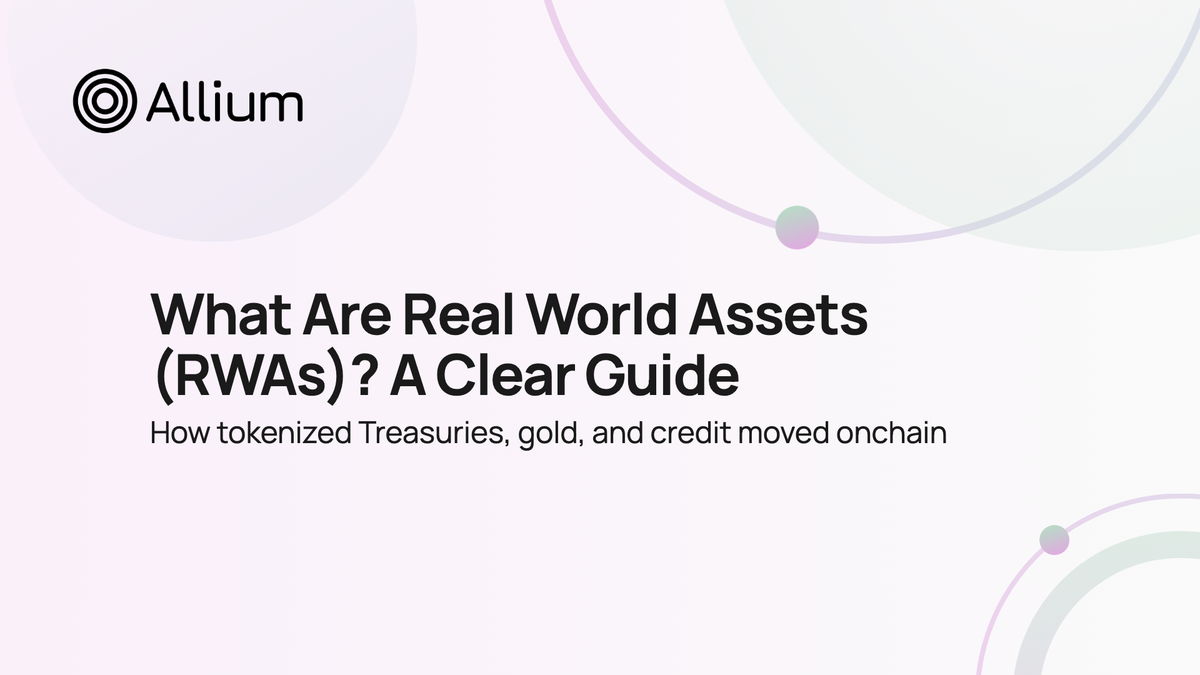 Allium

What Are Real World Assets (RWAs)? A Clear Guide

How tokenized Treasuries, gold, and credit moved onchain